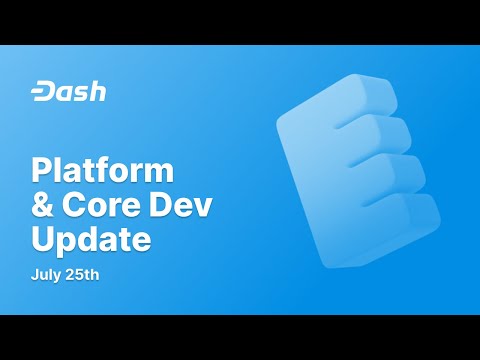 Dash

Platform & Core Dev Update

July 25th